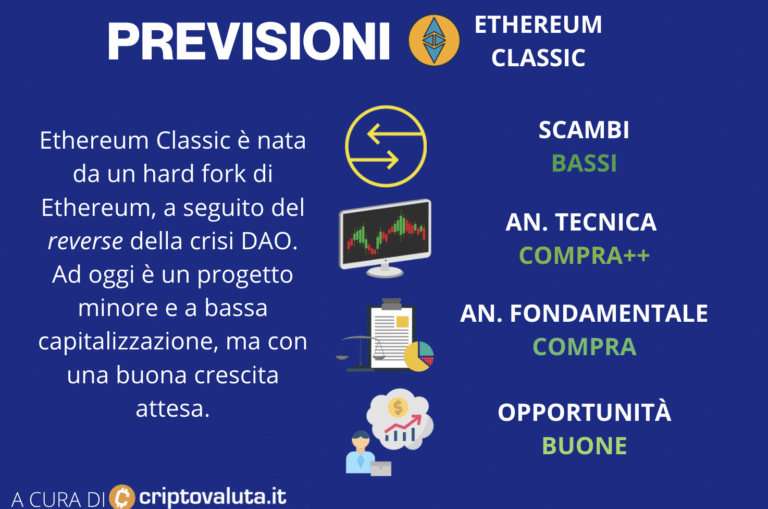 PREVISIONI ETHEREUM CLASSIC

Ethereum Classic è nata da un hard fork di Ethereum, a seguito del reverse della crisi DAO. Ad oggi è un progetto minore e a bassa capitalizzazione, ma con una buona crescita attesa.

SCAMBI
BASSI

AN. TECNICA
COMPRA++

AN. FONDAMENTALE
COMPRA

OPPORTUNITÀ
BUONE

A CURA DI criptovaluta.it